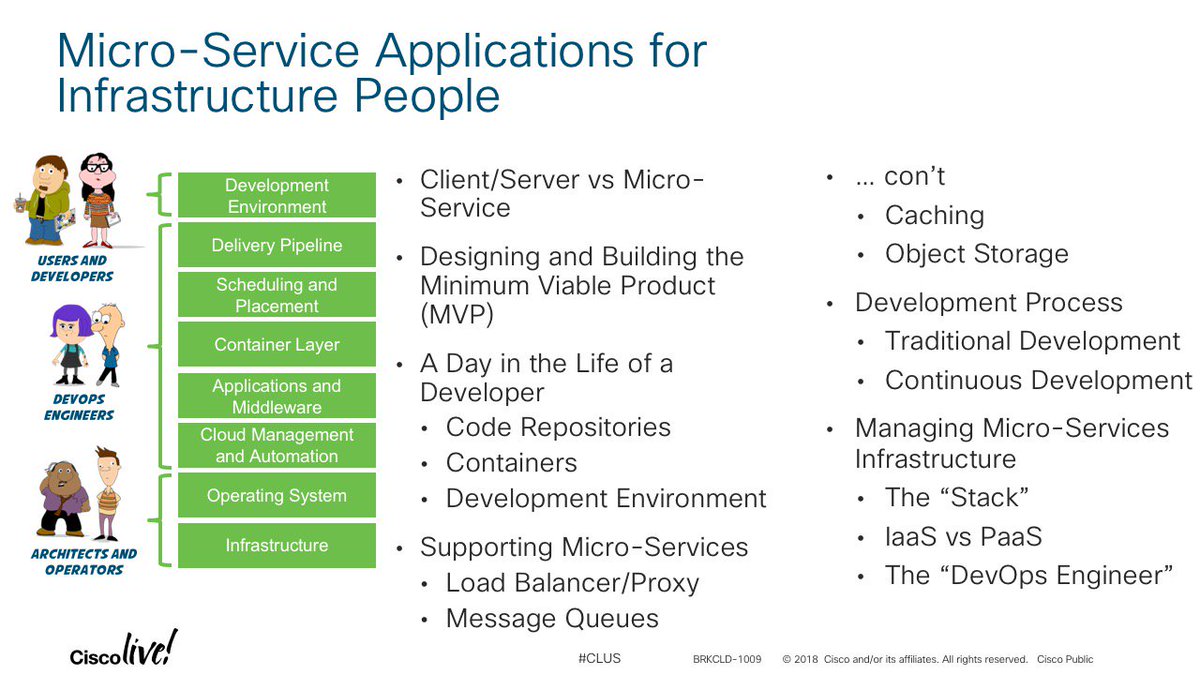 Micro-Service Applications for Infrastructure People

USERS AND DEVELOPERS

DEVOPS ENGINEERS

ARCHITECTS AND OPERATORS

Development Environment

Delivery Pipeline

Scheduling and Placement

Container Layer

Applications and Middleware

Cloud Management and Automation

Operating System

Infrastructure

• Client/Server vs Micro-Service
• Designing and Building the Minimum Viable Product (MVP)
• A Day in the Life of a Developer
  • Code Repositories
  • Containers
  • Development Environment
• Supporting Micro-Services
  • Load Balancer/Proxy
  • Message Queues

• … con't
  • Caching
  • Object Storage
• Development Process
  • Traditional Development
  • Continuous Development
• Managing Micro-Services Infrastructure
  • The "Stack"
  • IaaS vs PaaS
  • The "DevOps Engineer"

Cisco live!

#CLUS

BRKCLD-1009 © 2018 Cisco and/or its affiliates. All rights reserved. Cisco Public